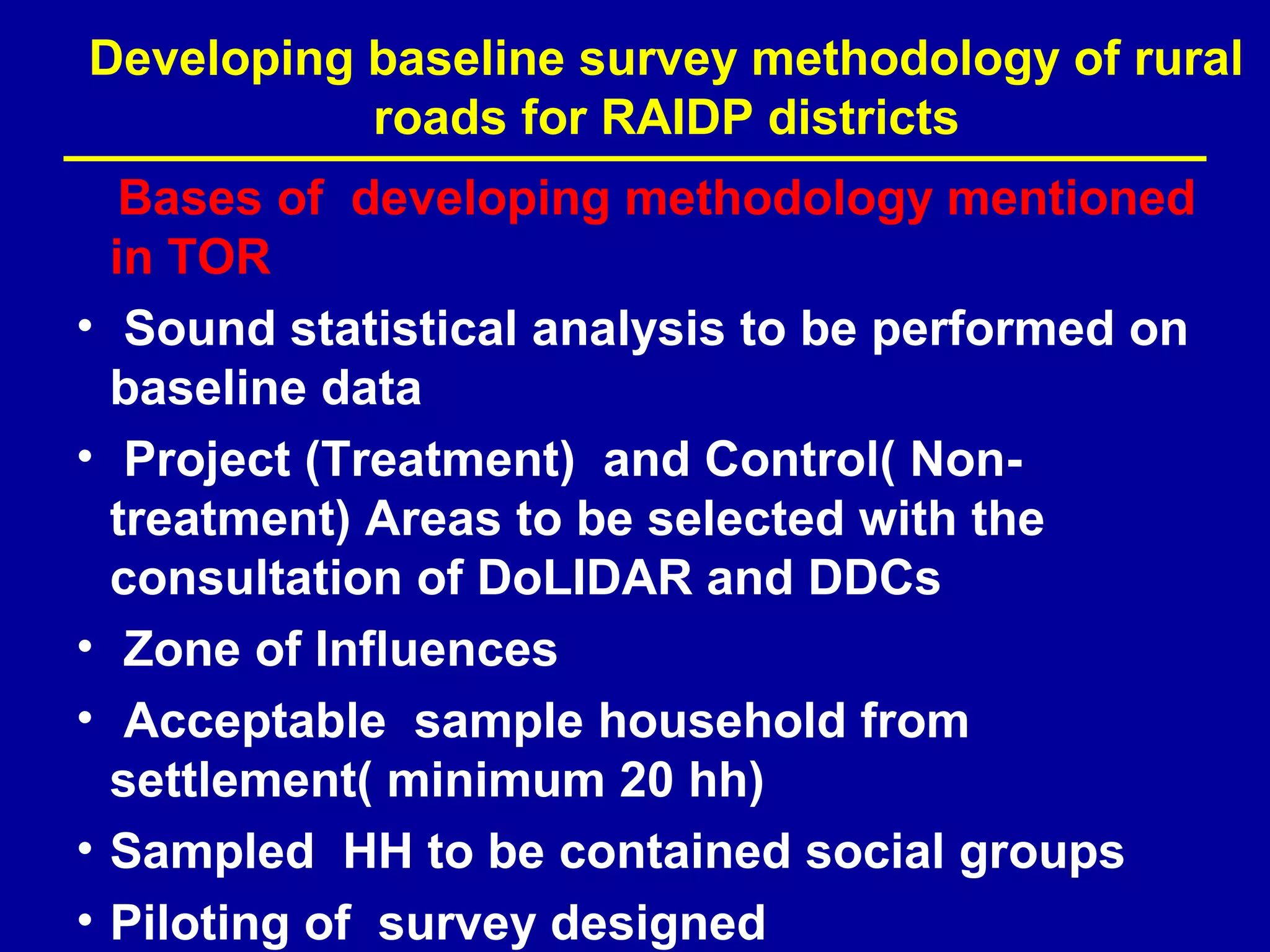 Developing baseline survey methodology of rural roads for RAIDP districts

Bases of developing methodology mentioned in TOR

• Sound statistical analysis to be performed on baseline data
• Project (Treatment) and Control( Non-treatment) Areas to be selected with the consultation of DoLIDAR and DDCs
• Zone of Influences
• Acceptable sample household from settlement( minimum 20 hh)
• Sampled HH to be contained social groups
• Piloting of survey designed